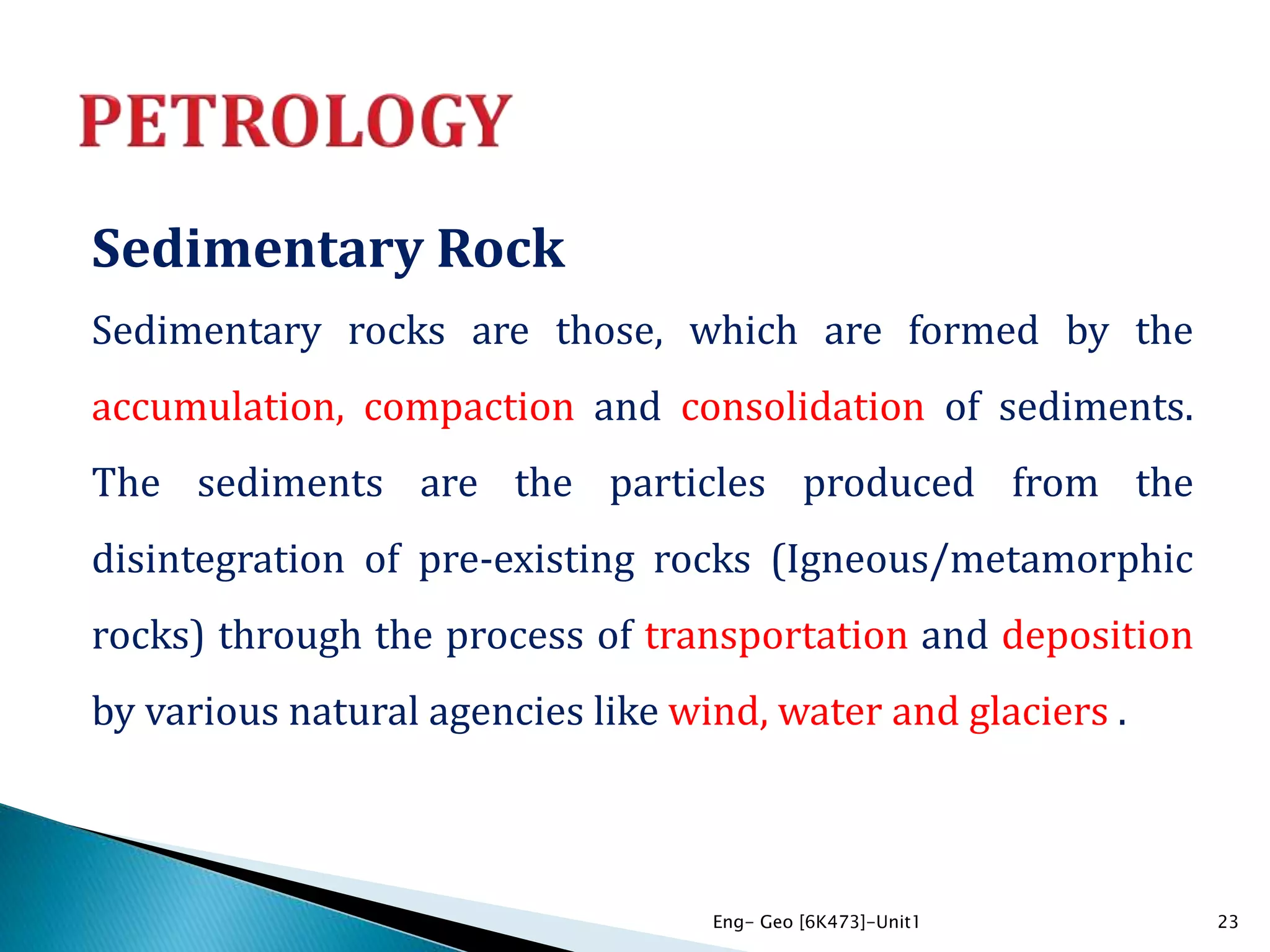 PETROLOGY

Sedimentary Rock

Sedimentary rocks are those, which are formed by the accumulation, compaction and consolidation of sediments. The sediments are the particles produced from the disintegration of pre-existing rocks (Igneous/metamorphic rocks) through the process of transportation and deposition by various natural agencies like wind, water and glaciers .

Eng- Geo [6K473]-Unit1

23